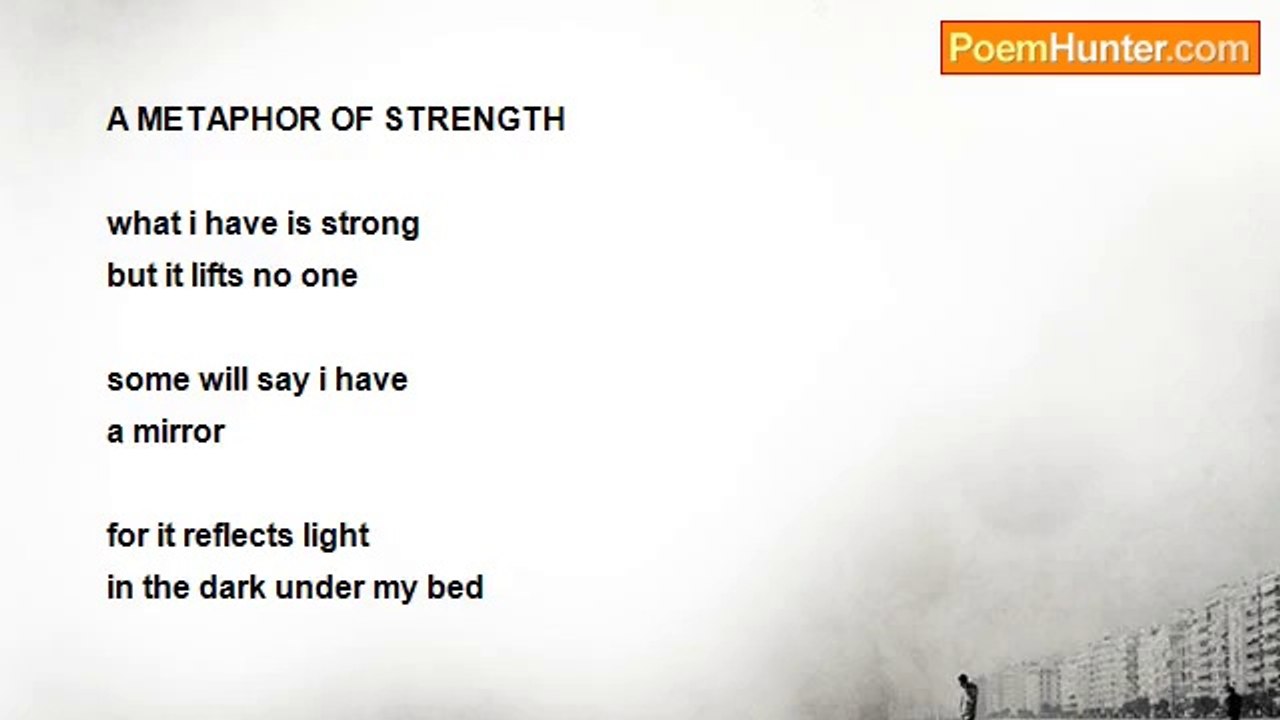 PoemHunter.com

A METAPHOR OF STRENGTH

what i have is strong
but it lifts no one

some will say i have
a mirror

for it reflects light
in the dark under my bed